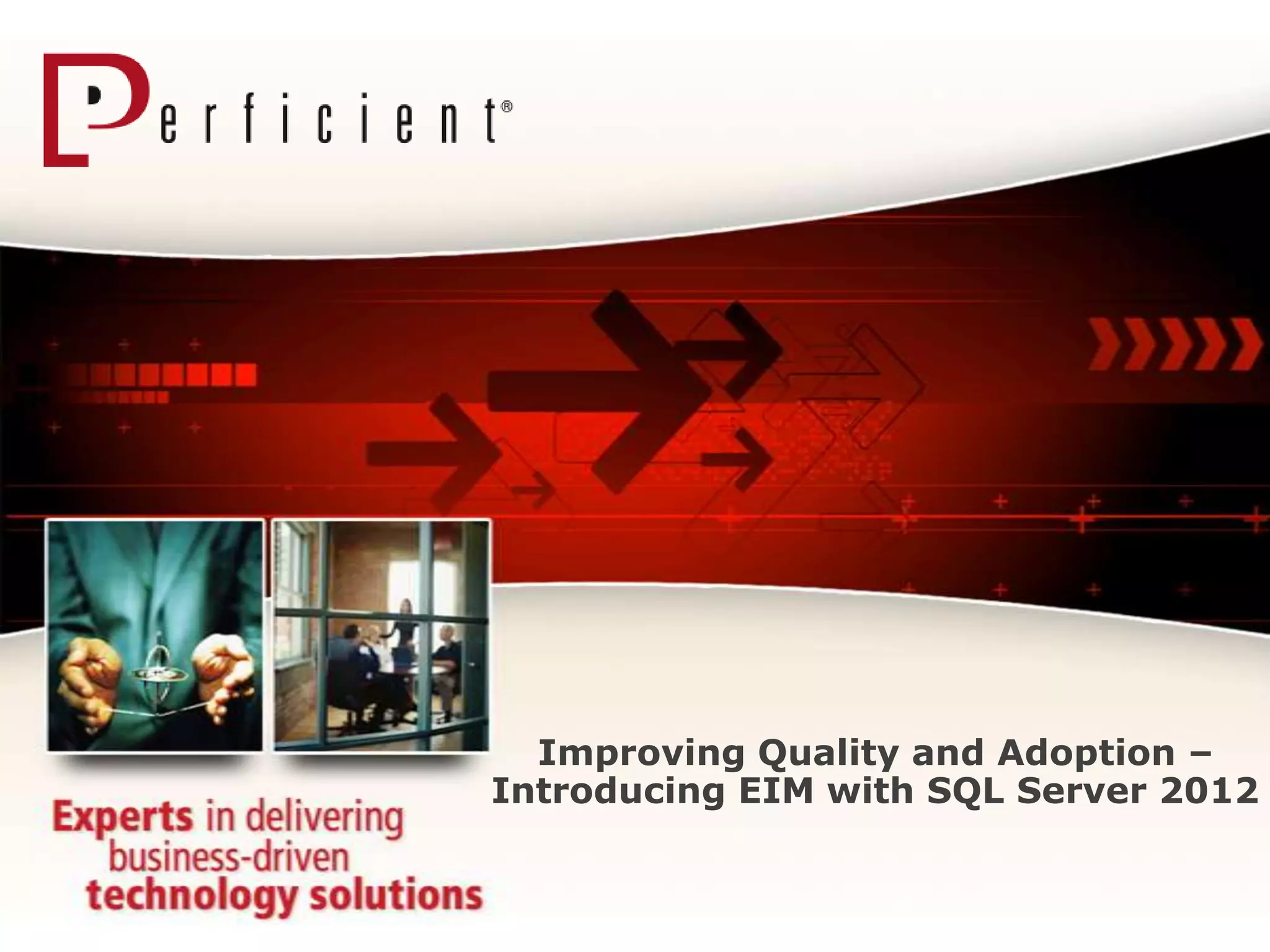 Perficient®

Improving Quality and Adoption – Introducing EIM with SQL Server 2012

Experts in delivering business-driven technology solutions